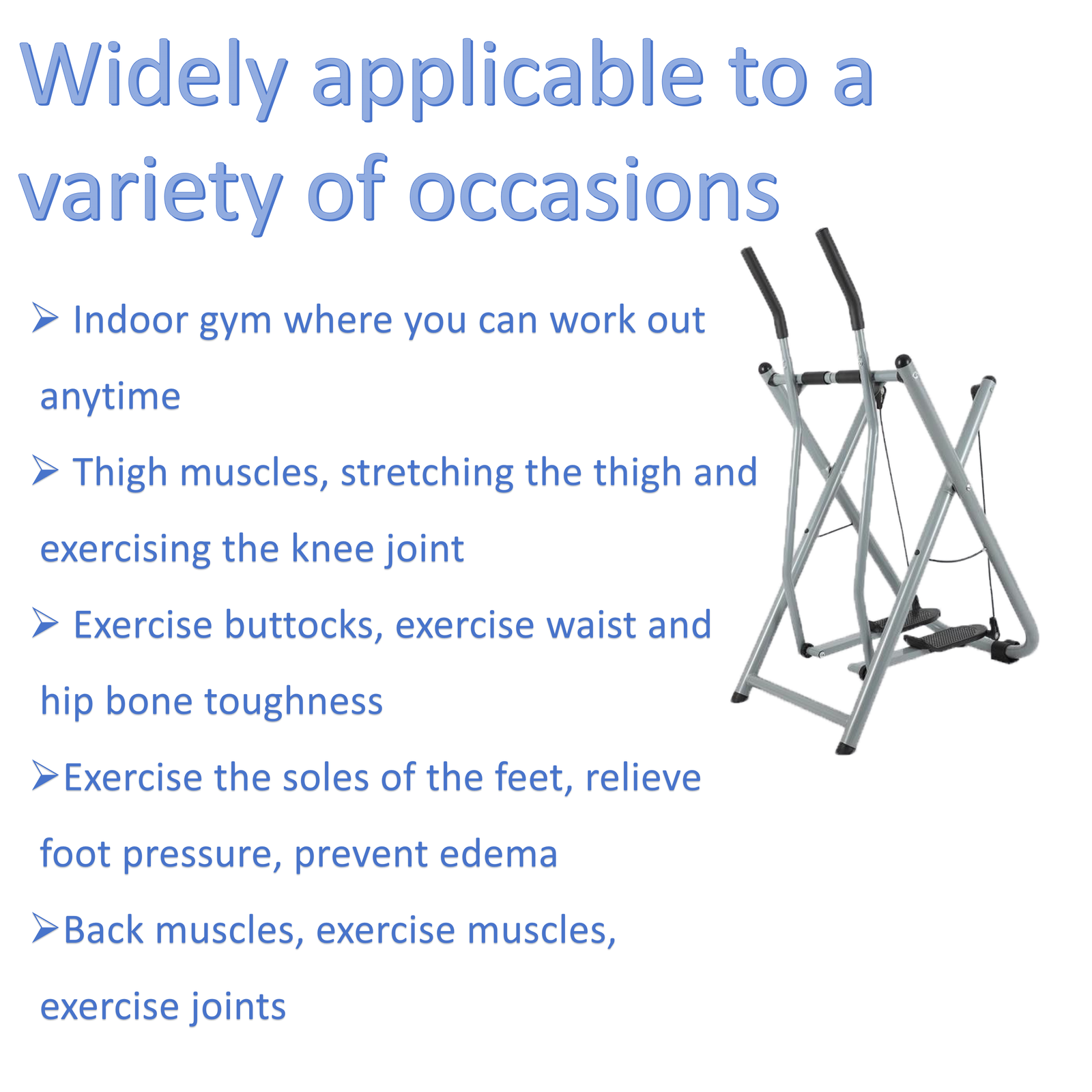 Widely applicable to a variety of occasions

➢ Indoor gym where you can work out anytime

➢ Thigh muscles, stretching the thigh and exercising the knee joint

➢ Exercise buttocks, exercise waist and hip bone toughness

➢Exercise the soles of the feet, relieve foot pressure, prevent edema

➢Back muscles, exercise muscles, exercise joints